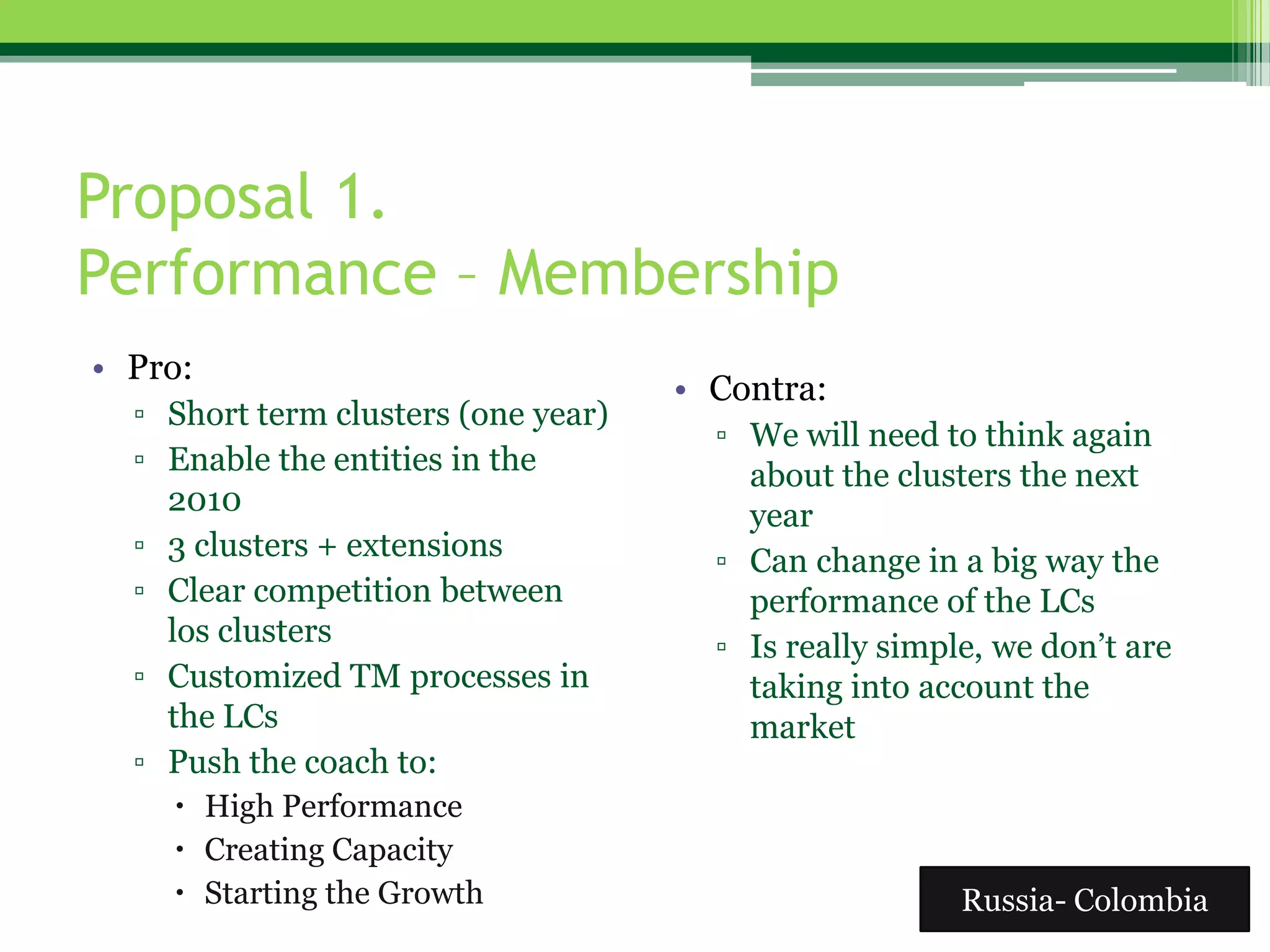 Proposal 1.
Performance – Membership

• Pro:
▫ Short term clusters (one year)
▫ Enable the entities in the 2010
▫ 3 clusters + extensions
▫ Clear competition between los clusters
▫ Customized TM processes in the LCs
▫ Push the coach to:
• High Performance
• Creating Capacity
• Starting the Growth

• Contra:
▫ We will need to think again about the clusters the next year
▫ Can change in a big way the performance of the LCs
▫ Is really simple, we don't are taking into account the market

Russia- Colombia